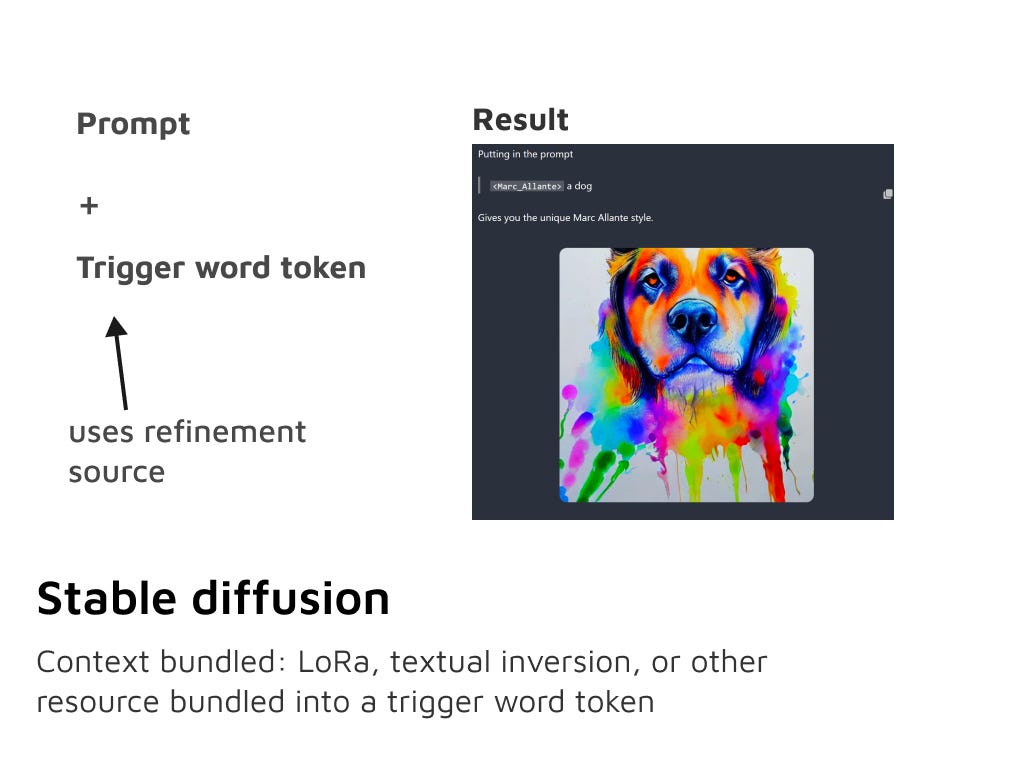 Prompt

+

Trigger word token

uses refinement source

Result

Putting in the prompt

<Marc_Allante> a dog

Gives you the unique Marc Allante style.

Stable diffusion

Context bundled: LoRa, textual inversion, or other resource bundled into a trigger word token